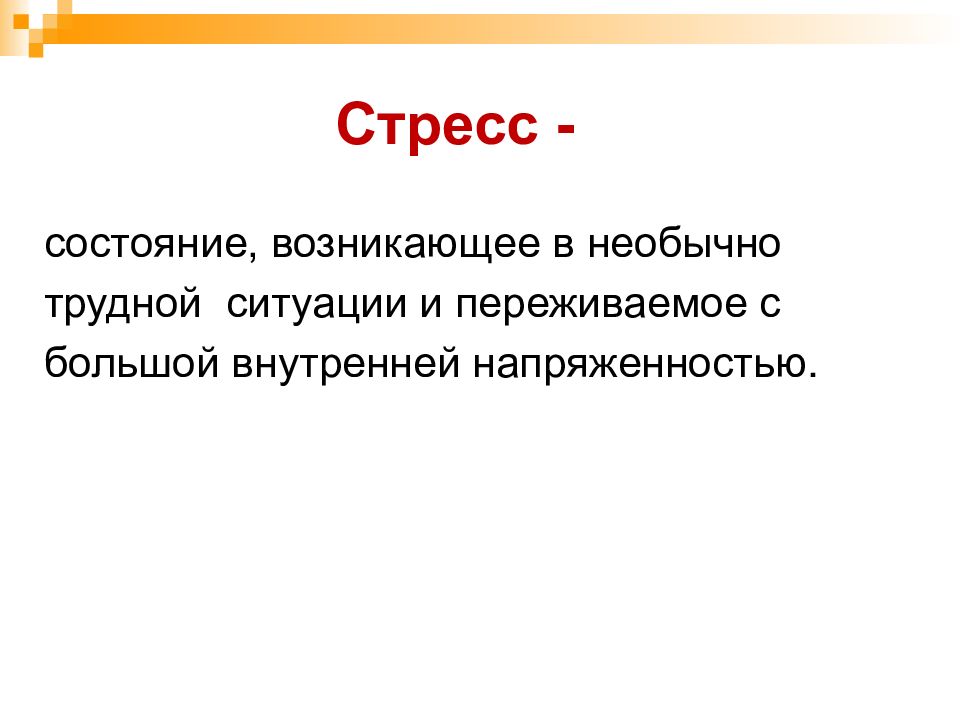 Стресс -

состояние, возникающее в необычно трудной  ситуации и переживаемое с большой внутренней напряженностью.